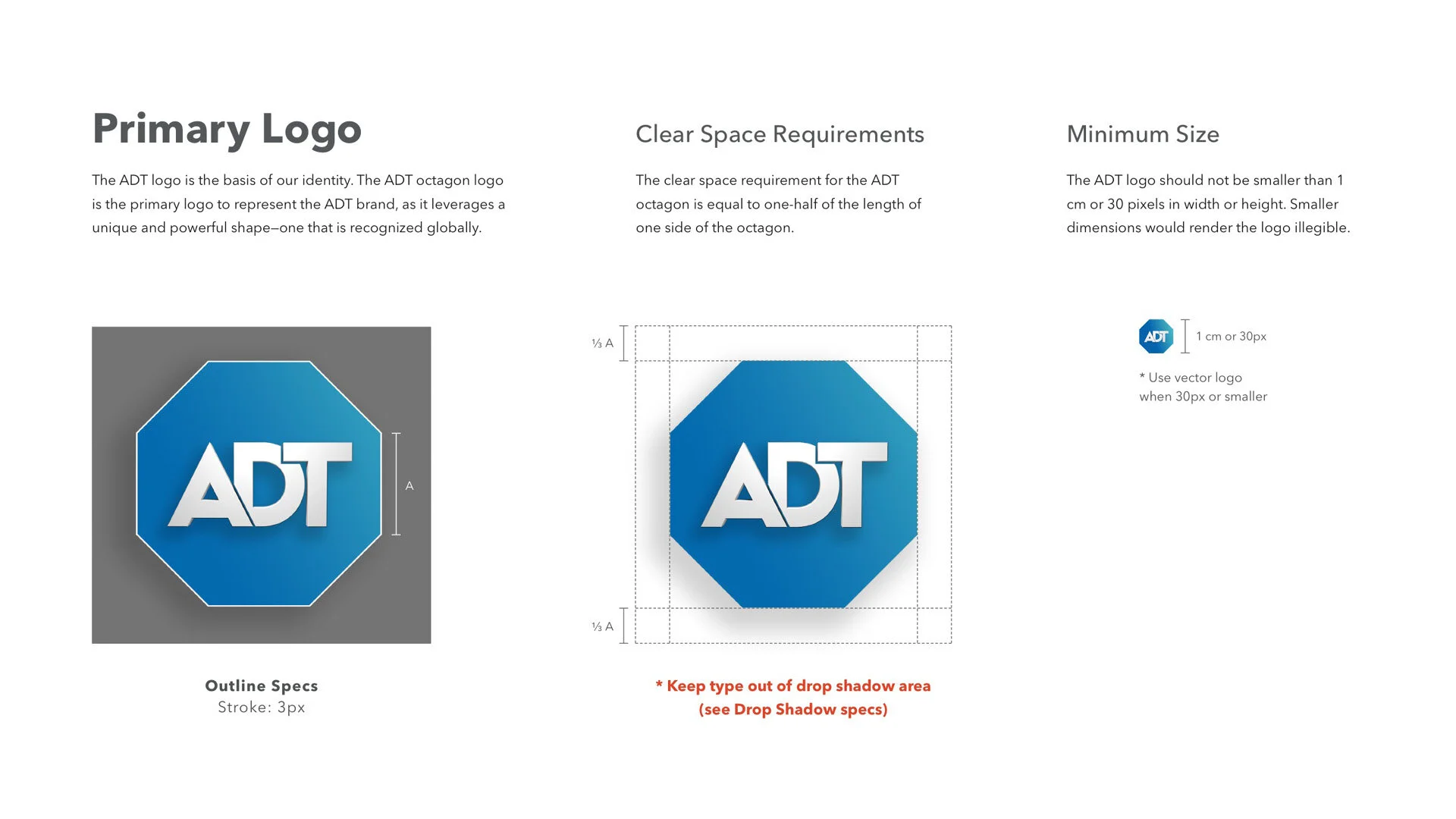 Primary Logo

The ADT logo is the basis of our identity. The ADT octagon logo is the primary logo to represent the ADT brand, as it leverages a unique and powerful shape–one that is recognized globally.

ADT

A

Outline Specs
Stroke: 3px

Clear Space Requirements

The clear space requirement for the ADT octagon is equal to one-half of the length of one side of the octagon.

⅓ A

ADT

⅓ A

* Keep type out of drop shadow area
(see Drop Shadow specs)

Minimum Size

The ADT logo should not be smaller than 1 cm or 30 pixels in width or height. Smaller dimensions would render the logo illegible.

ADT

1 cm or 30px

* Use vector logo when 30px or smaller